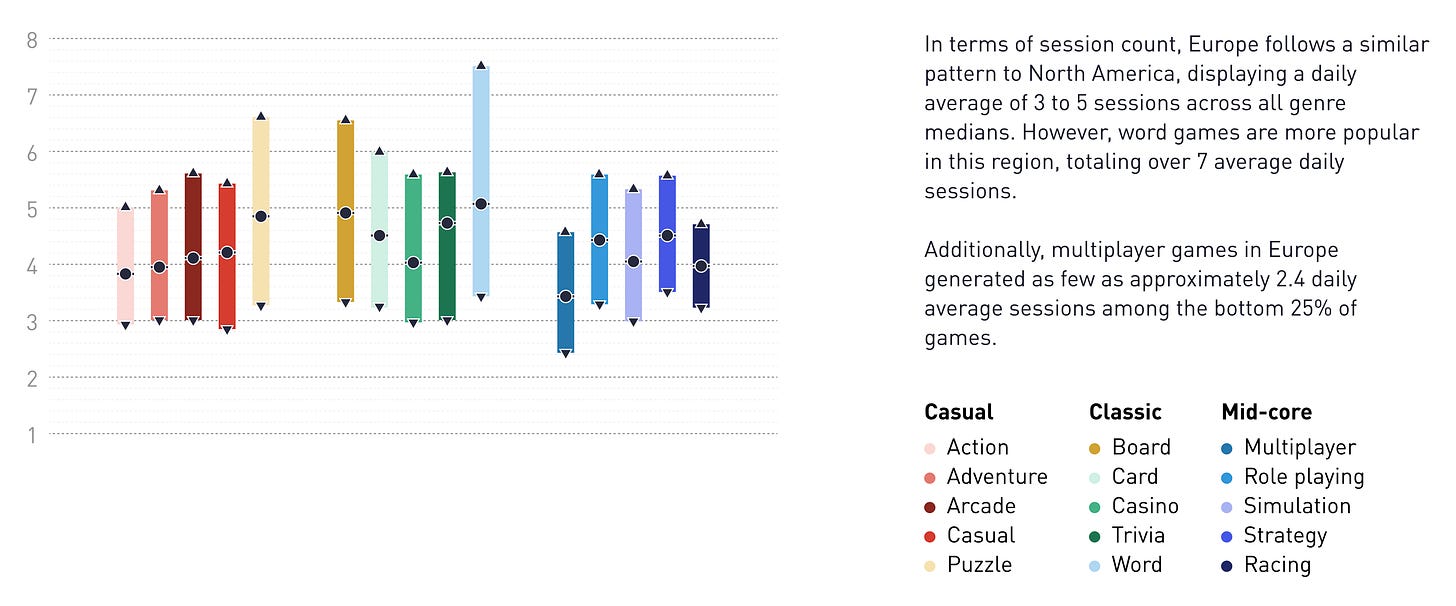 8
7
6
5
4
3
2
1

In terms of session count, Europe follows a similar pattern to North America, displaying a daily average of 3 to 5 sessions across all genre medians. However, word games are more popular in this region, totaling over 7 average daily sessions.

Additionally, multiplayer games in Europe generated as few as approximately 2.4 daily average sessions among the bottom 25% of games.

Casual
Action
Adventure
Arcade
Casual
Puzzle

Classic
Board
Card
Casino
Trivia
Word

Mid-core
Multiplayer
Role playing
Simulation
Strategy
Racing